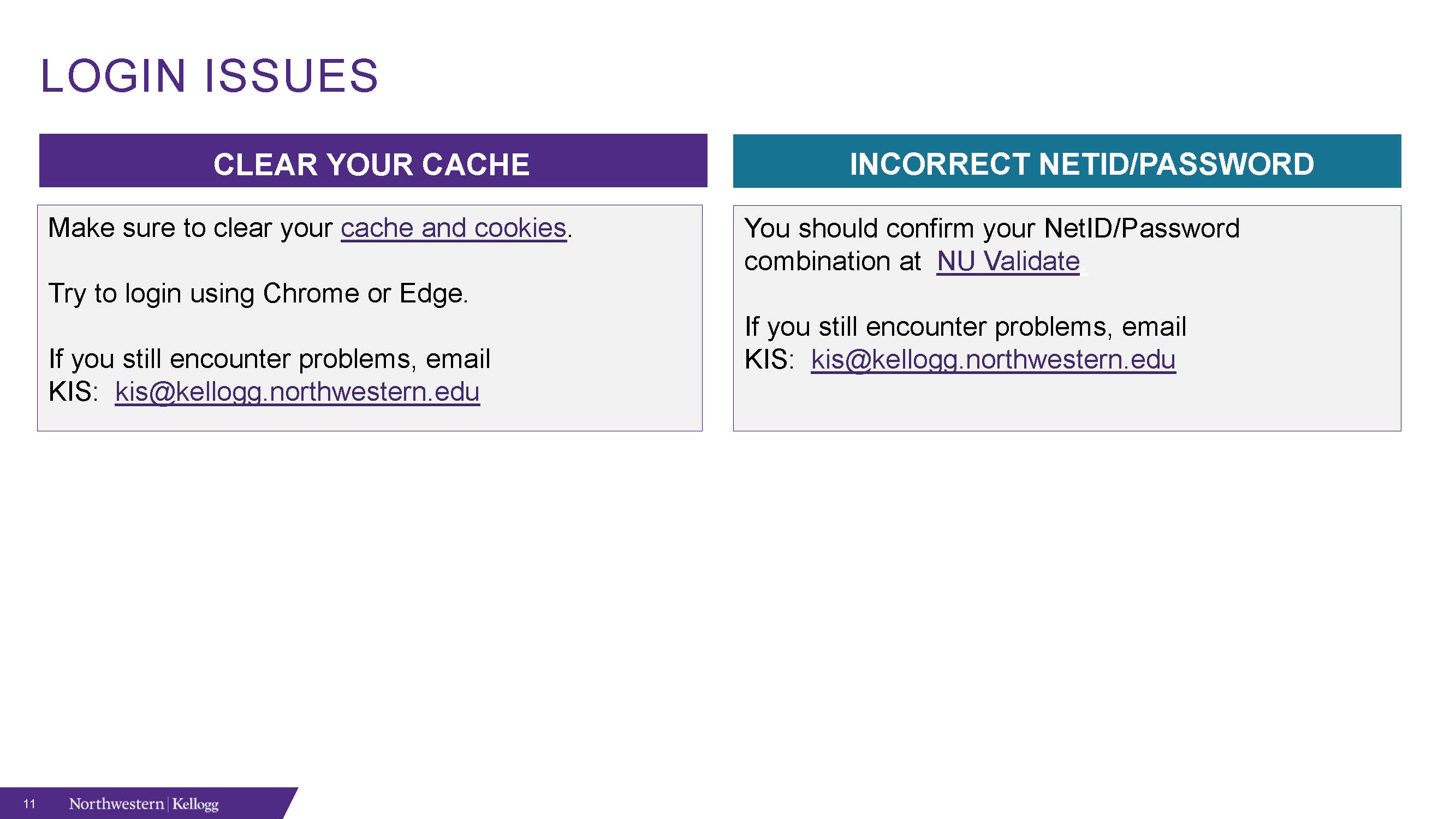 LOGIN ISSUES

CLEAR YOUR CACHE

Make sure to clear your cache and cookies.

Try to login using Chrome or Edge.

If you still encounter problems, email KIS: kis@kellogg.northwestern.edu

INCORRECT NETID/PASSWORD

You should confirm your NetID/Password combination at NU Validate.

If you still encounter problems, email KIS: kis@kellogg.northwestern.edu

11 Northwestern | Kellogg